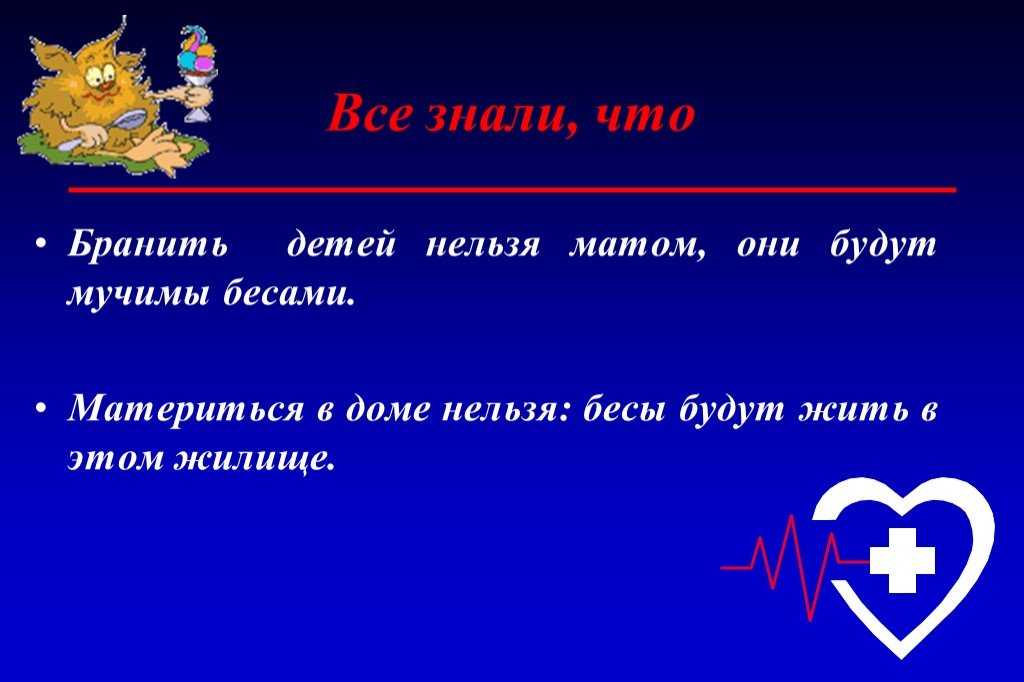 Все знали, что

• Бранить детей нельзя матом, они будут мучимы бесами.

• Материться в доме нельзя: бесы будут жить в этом жилище.